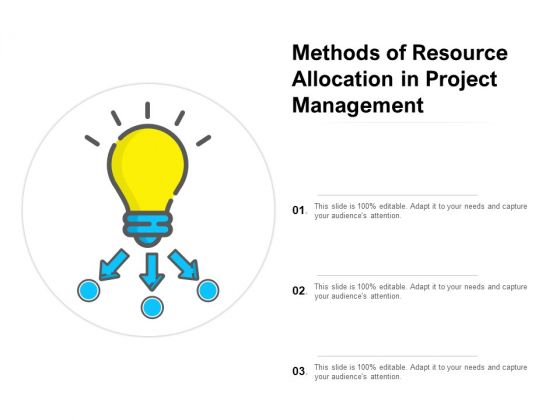 Methods of Resource Allocation in Project Management

01. This slide is 100% editable. Adapt it to your needs and capture your audience's attention.

02. This slide is 100% editable. Adapt it to your needs and capture your audience's attention.

03. This slide is 100% editable. Adapt it to your needs and capture your audience's attention.